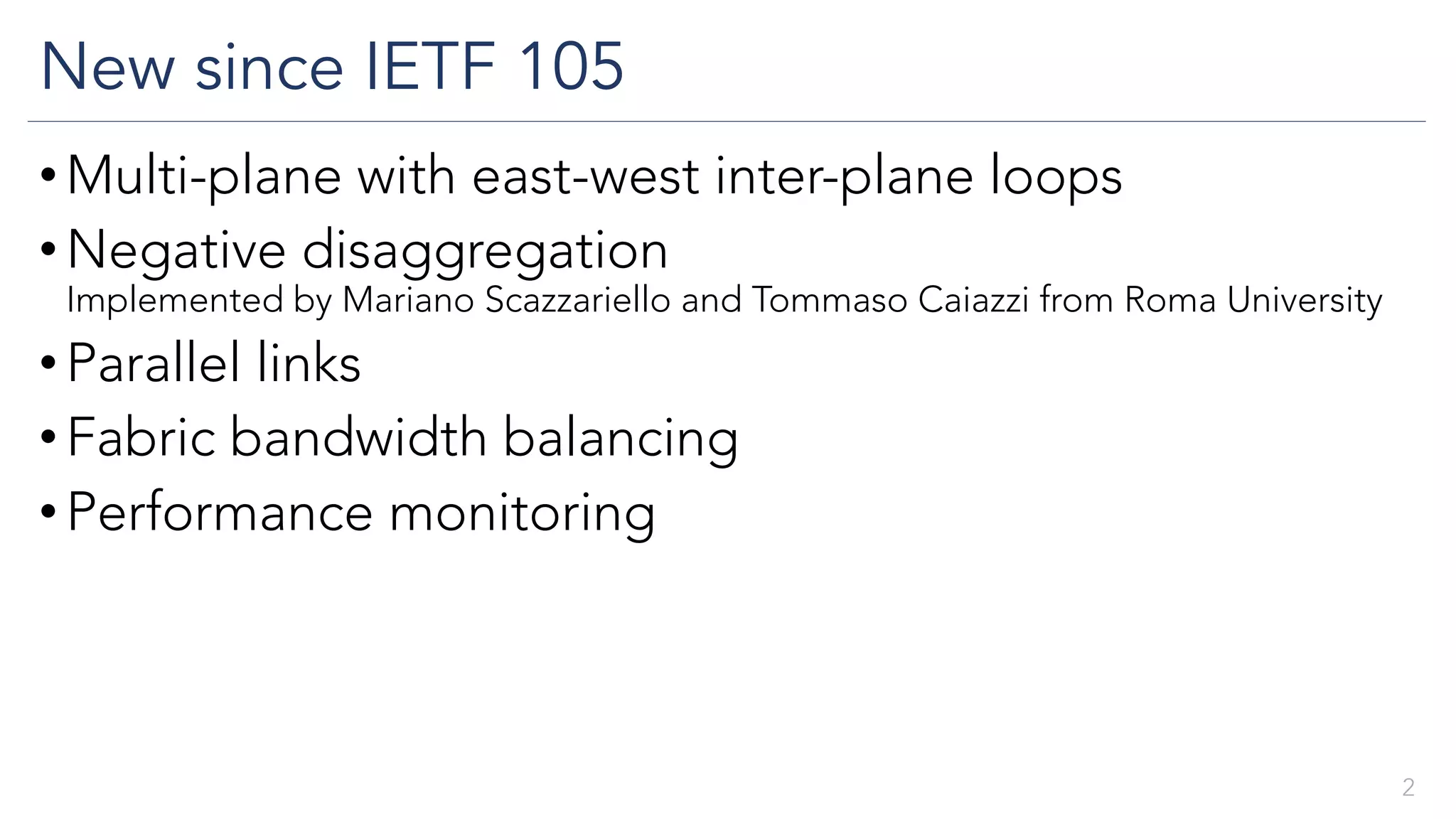 New since IETF 105

• Multi-plane with east-west inter-plane loops
• Negative disaggregation
Implemented by Mariano Scazzariello and Tommaso Caiazzi from Roma University
• Parallel links
• Fabric bandwidth balancing
• Performance monitoring

2